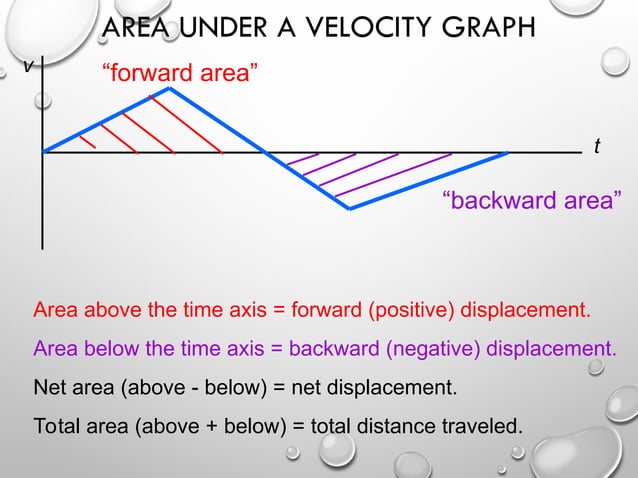 AREA UNDER A VELOCITY GRAPH

v

"forward area"

t

"backward area"

Area above the time axis = forward (positive) displacement.

Area below the time axis = backward (negative) displacement.

Net area (above - below) = net displacement.

Total area (above + below) = total distance traveled.